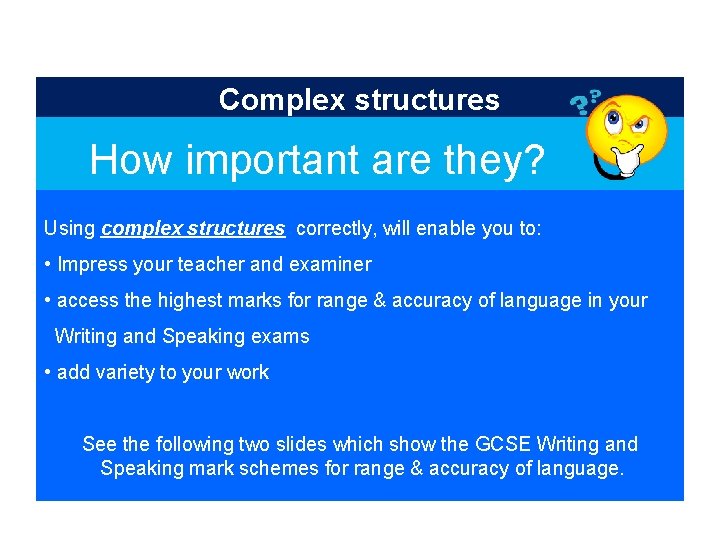 Complex structures

How important are they?

Using complex structures correctly, will enable you to:

• Impress your teacher and examiner

• access the highest marks for range & accuracy of language in your Writing and Speaking exams

• add variety to your work

See the following two slides which show the GCSE Writing and Speaking mark schemes for range & accuracy of language.